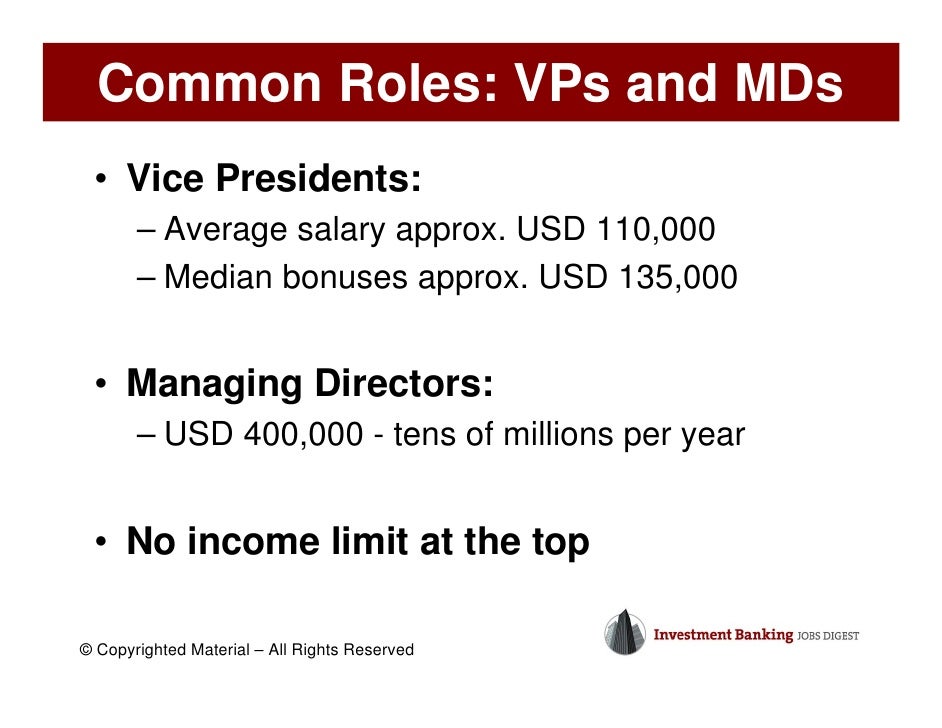 Common Roles: VPs and MDs

• Vice Presidents:
– Average salary approx. USD 110,000
– Median bonuses approx. USD 135,000

• Managing Directors:
– USD 400,000 - tens of millions per year

• No income limit at the top

© Copyrighted Material – All Rights Reserved

Investment Banking JOBS DIGEST